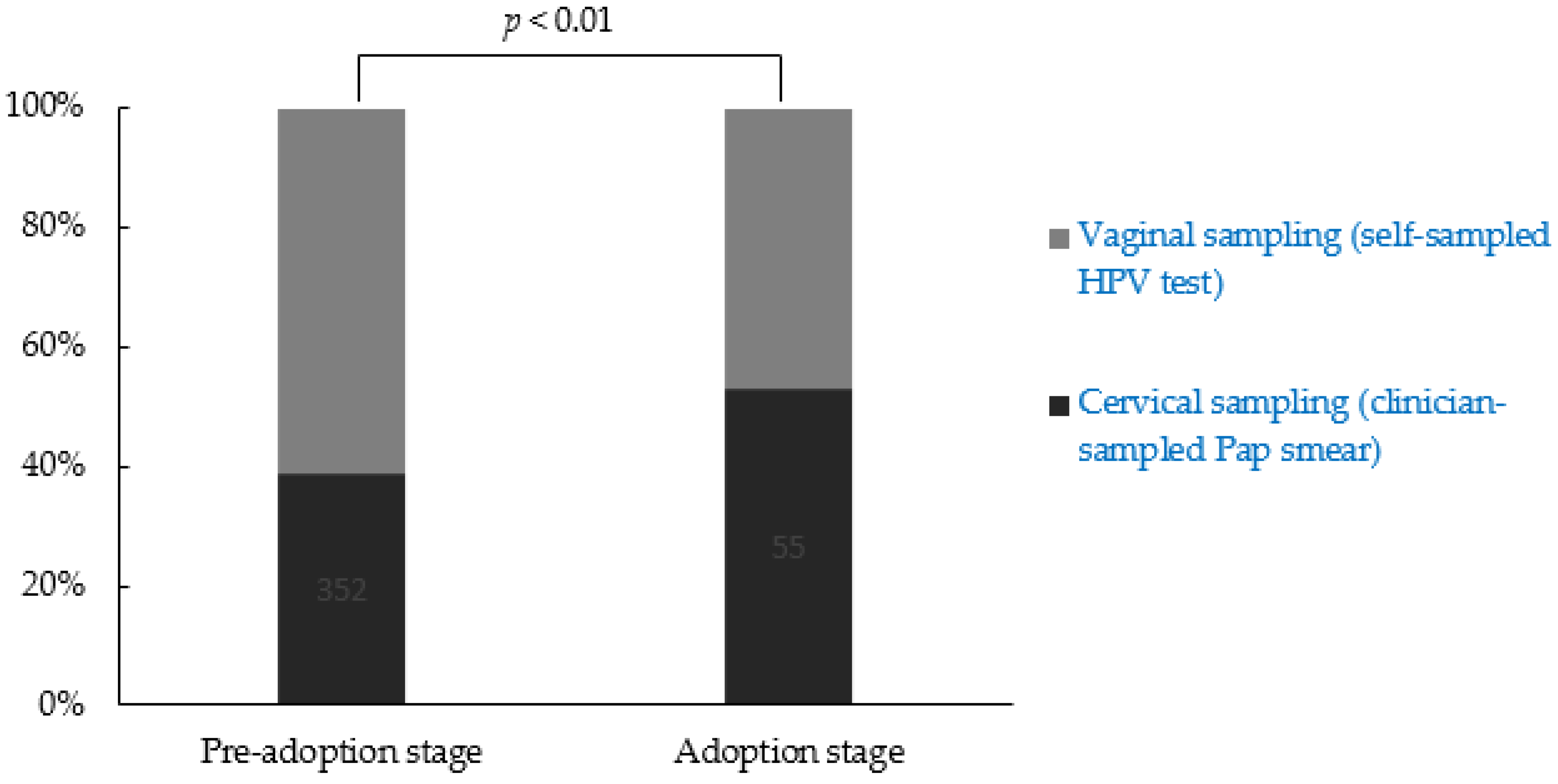 $p < 0.01$

100%
80%
60%
40%
20%
0%

352

55

Pre-adoption stage

Adoption stage

Vaginal sampling (self-sampled HPV test)

Cervical sampling (clinician-sampled Pap smear)